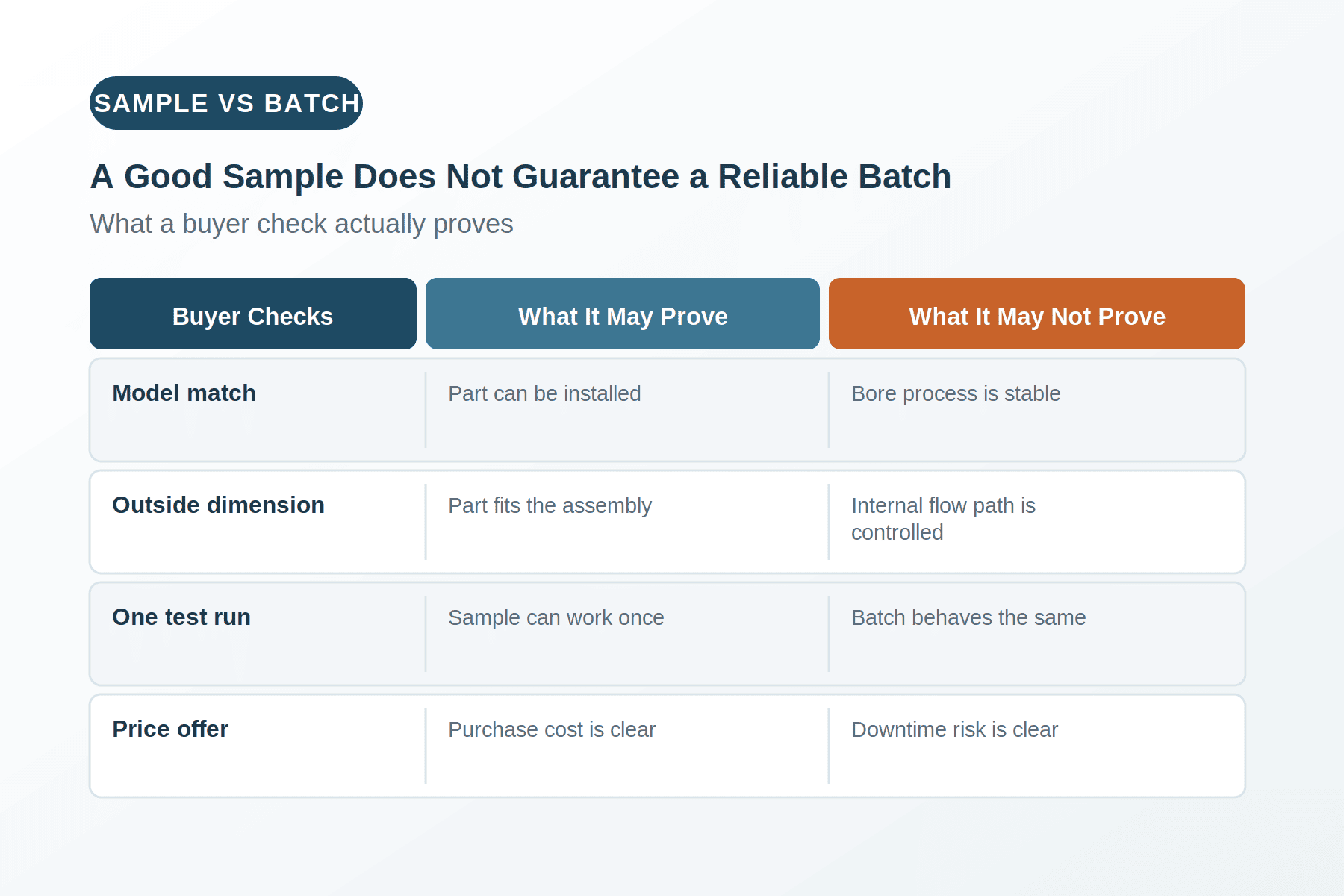 SAMPLE VS BATCH

A Good Sample Does Not Guarantee a Reliable Batch

What a buyer check actually proves

| Buyer Checks | What It May Prove | What It May Not Prove |
|---|---|---|
| Model match | Part can be installed | Bore process is stable |
| Outside dimension | Part fits the assembly | Internal flow path is controlled |
| One test run | Sample can work once | Batch behaves the same |
| Price offer | Purchase cost is clear | Downtime risk is clear |